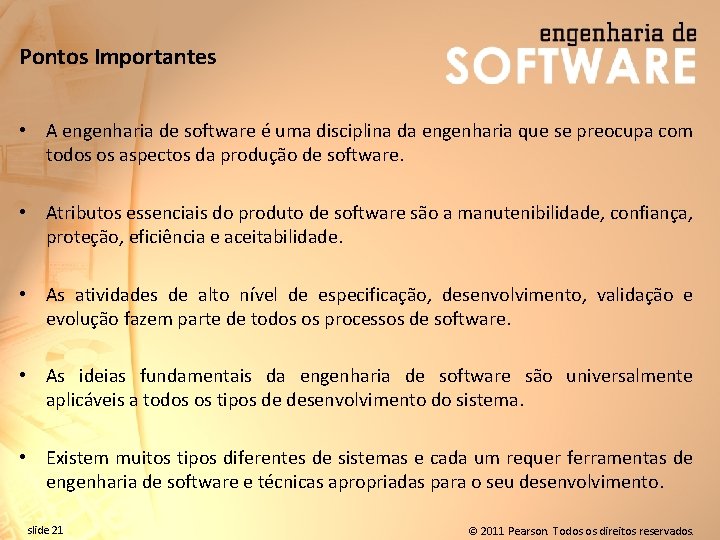 Pontos Importantes

engenharia de
SOFTWARE

• A engenharia de software é uma disciplina da engenharia que se preocupa com todos os aspectos da produção de software.

• Atributos essenciais do produto de software são a manutenibilidade, confiança, proteção, eficiência e aceitabilidade.

• As atividades de alto nível de especificação, desenvolvimento, validação e evolução fazem parte de todos os processos de software.

• As ideias fundamentais da engenharia de software são universalmente aplicáveis a todos os tipos de desenvolvimento do sistema.

• Existem muitos tipos diferentes de sistemas e cada um requer ferramentas de engenharia de software e técnicas apropriadas para o seu desenvolvimento.

slide 21

© 2011 Pearson. Todos os direitos reservados.